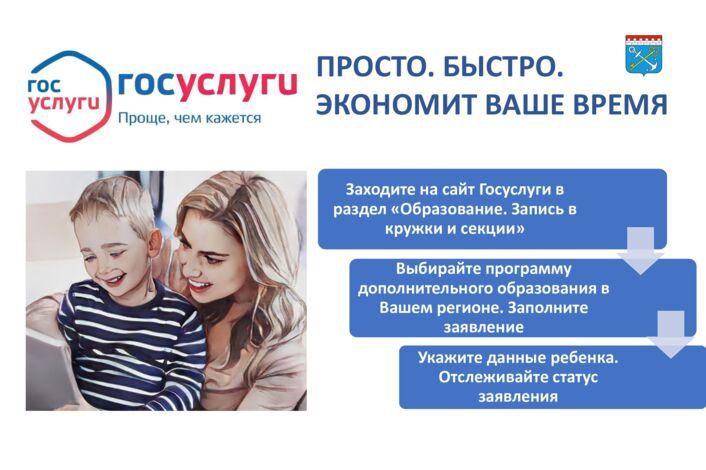 гос услуги

госуслуги
Проще, чем кажется

ПРОСТО. БЫСТРО.
ЭКОНОМИТ ВАШЕ ВРЕМЯ

Заходите на сайт Госуслуги в раздел «Образование. Запись в кружки и секции»

Выбирайте программу дополнительного образования в Вашем регионе. Заполните заявление

Укажите данные ребенка. Отслеживайте статус заявления